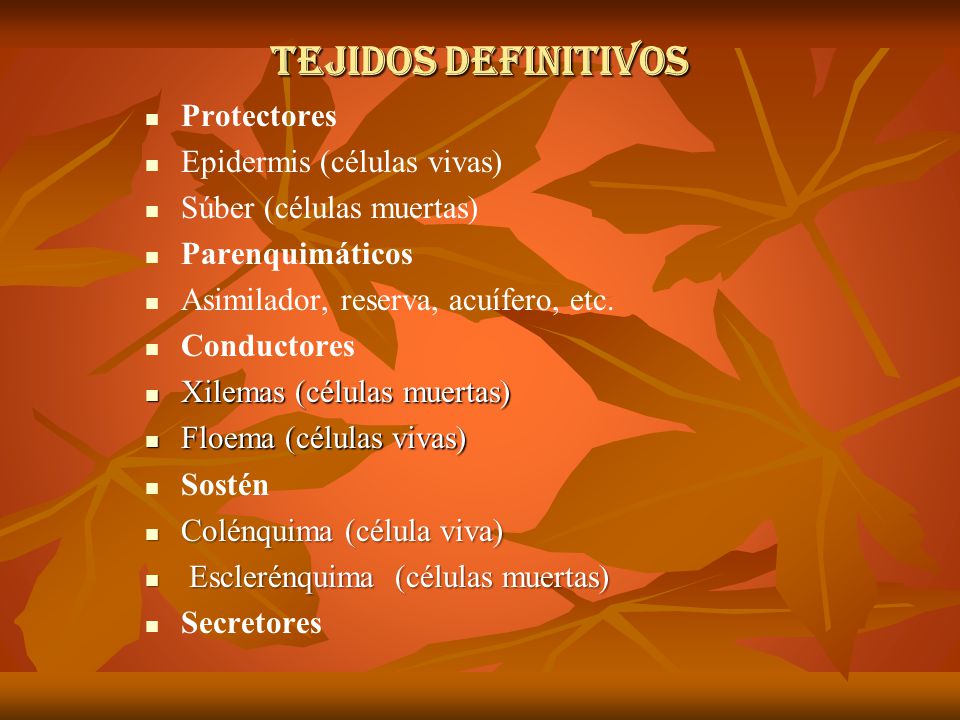 TEJIDOS DEFINITIVOS

- Protectores
- Epidermis (células vivas)
- Súber (células muertas)
- Parenquimáticos
- Asimilador, reserva, acuífero, etc.
- Conductores
- Xilemas (células muertas)
- Floema (células vivas)
- Sostén
- Colénquima (célula viva)
- Esclerénquima (células muertas)
- Secretores